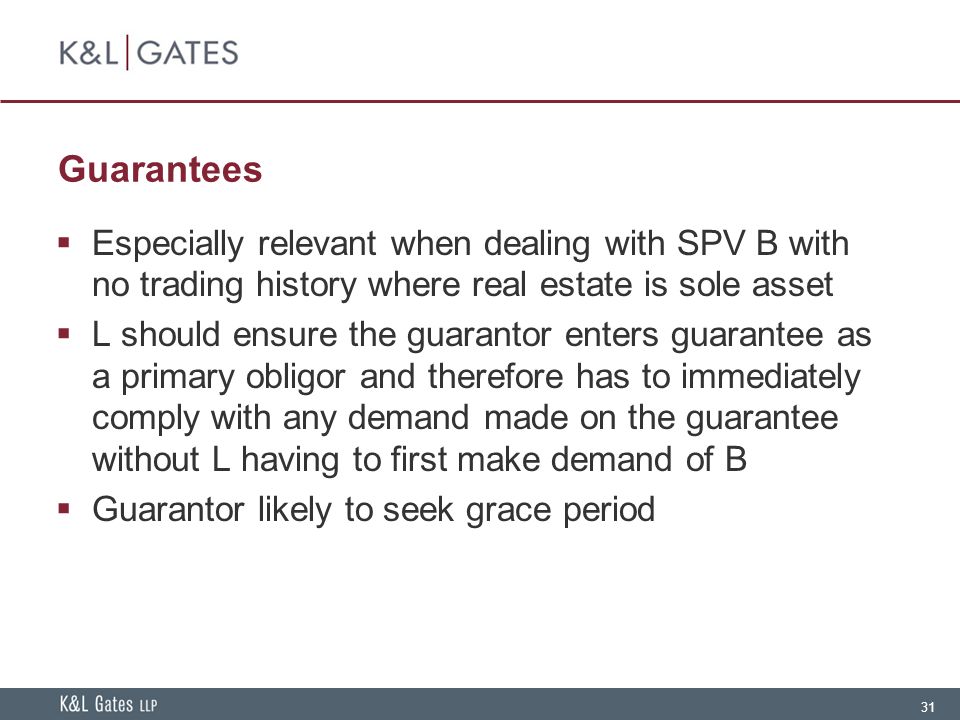 K&L | GATES

Guarantees

▪ Especially relevant when dealing with SPV B with no trading history where real estate is sole asset

▪ L should ensure the guarantor enters guarantee as a primary obligor and therefore has to immediately comply with any demand made on the guarantee without L having to first make demand of B

▪ Guarantor likely to seek grace period

K&L Gates LLP

31